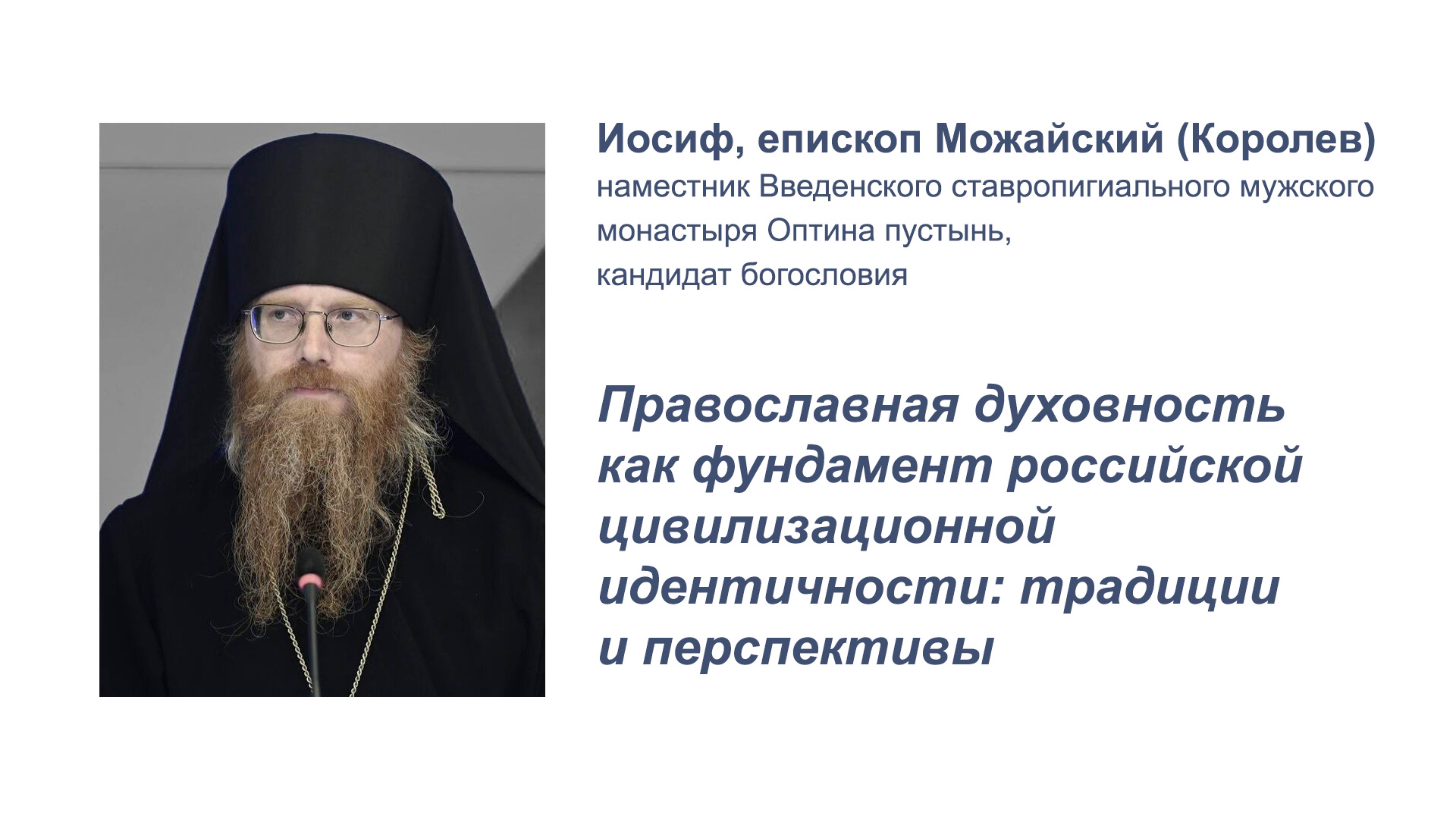 Иосиф, епископ Можайский (Королев)
наместник Введенского ставропигиального мужского монастыря Оптина пустынь,
кандидат богословия

Православная духовность как фундамент российской цивилизационной идентичности: традиции и перспективы